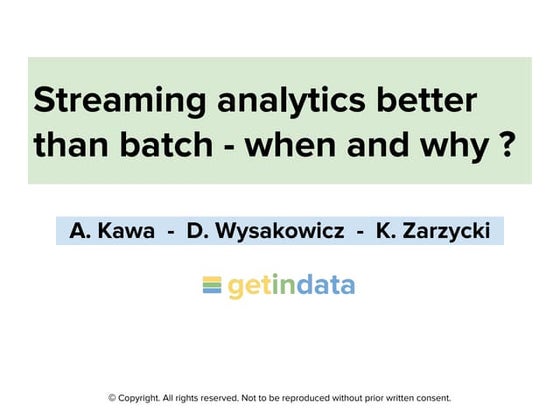 Streaming analytics better than batch - when and why ?

A. Kawa - D. Wysakowicz - K. Zarzycki

getindata

© Copyright. All rights reserved. Not to be reproduced without prior written consent.